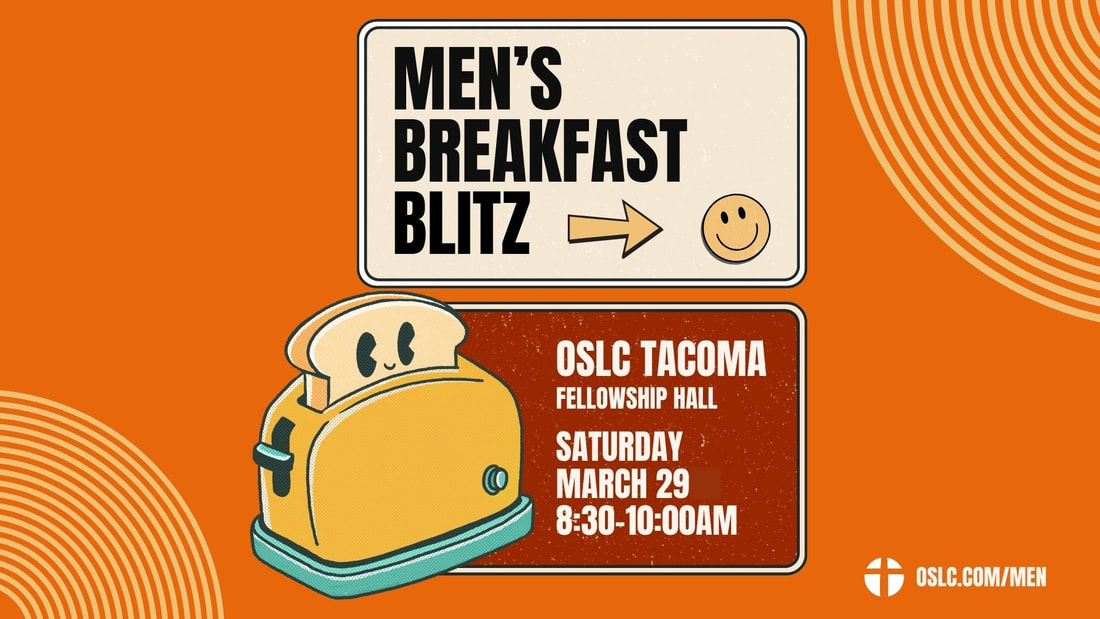 MEN'S BREAKFAST BLITZ

OSLC TACOMA
FELLOWSHIP HALL

SATURDAY
MARCH 29
8:30-10:00AM

OSLC.COM/MEN